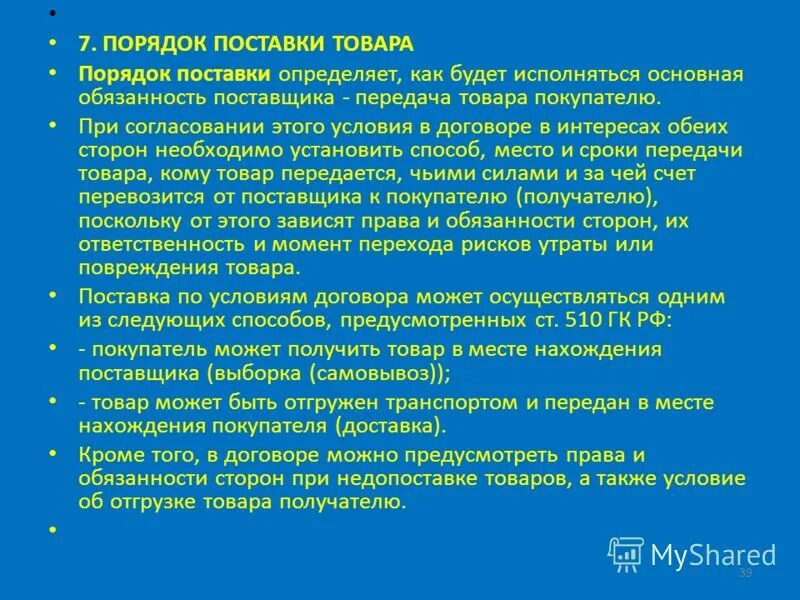 •

• 7. ПОРЯДОК ПОСТАВКИ ТОВАРА

• Порядок поставки определяет, как будет исполняться основная обязанность поставщика - передача товара покупателю.

• При согласовании этого условия в договоре в интересах обеих сторон необходимо установить способ, место и сроки передачи товара, кому товар передается, чьими силами и за чей счет перевозится от поставщика к покупателю (получателю), поскольку от этого зависят права и обязанности сторон, их ответственность и момент перехода рисков утраты или повреждения товара.

• Поставка по условиям договора может осуществляться одним из следующих способов, предусмотренных ст. 510 ГК РФ:

• - покупатель может получить товар в месте нахождения поставщика (выборка (самовывоз));

• - товар может быть отгружен транспортом и передан в месте нахождения покупателя (доставка).

• Кроме того, в договоре можно предусмотреть права и обязанности сторон при недопоставке товаров, а также условие об отгрузке товара получателю.

•

MyShared

39